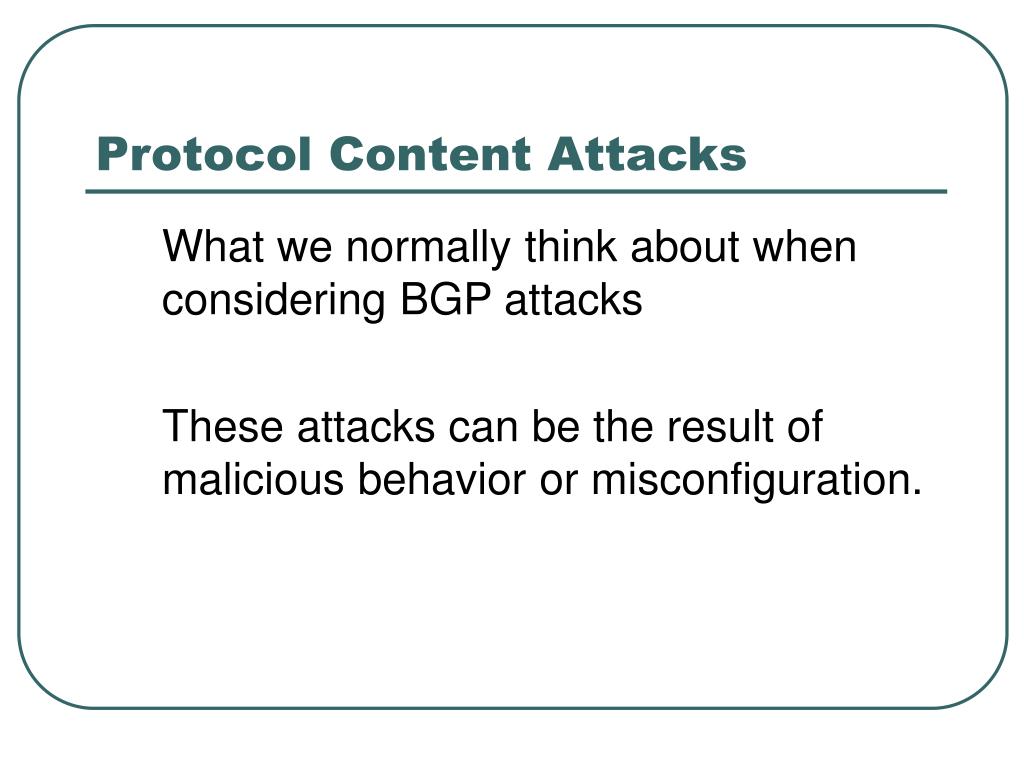 Protocol Content Attacks

What we normally think about when considering BGP attacks

These attacks can be the result of malicious behavior or misconfiguration.